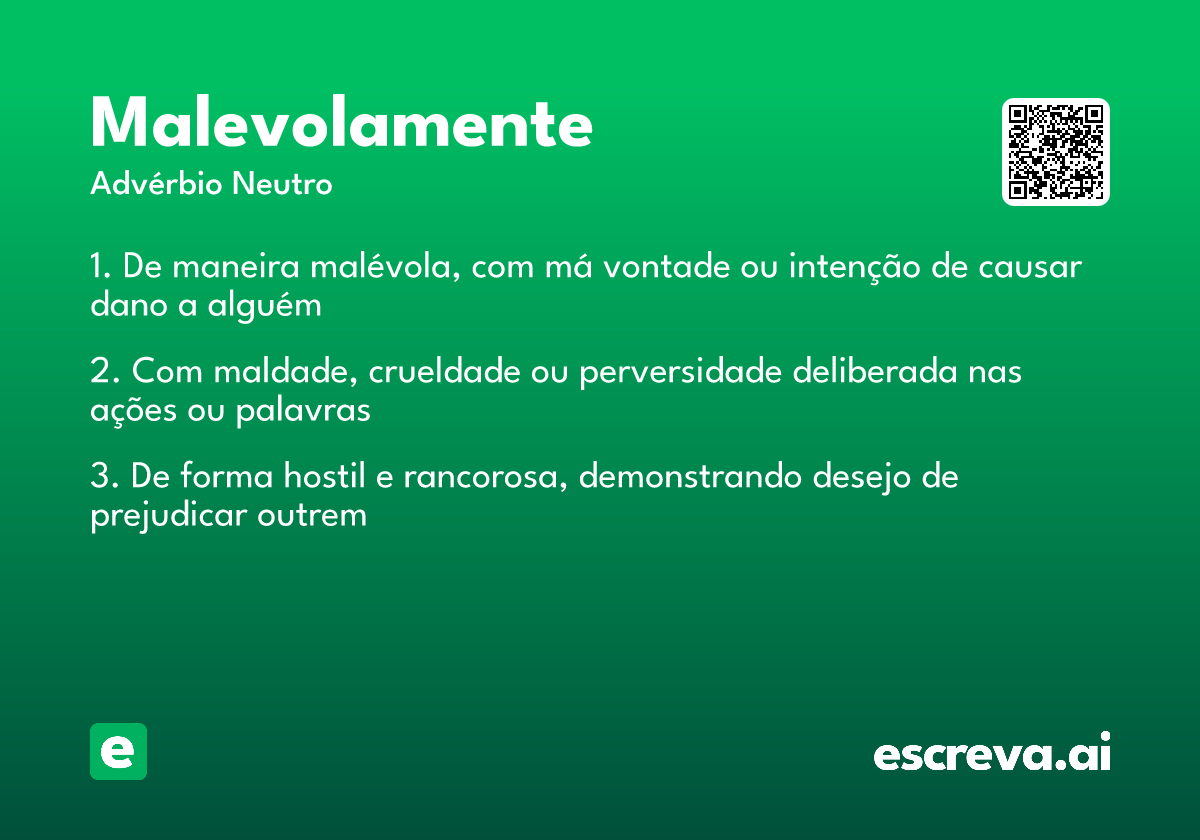 Malevolamente

Advérbio Neutro

1. De maneira malévola, com má vontade ou intenção de causar dano a alguém

2. Com maldade, crueldade ou perversidade deliberada nas ações ou palavras

3. De forma hostil e rancorosa, demonstrando desejo de prejudicar outrem

e

escreva.ai